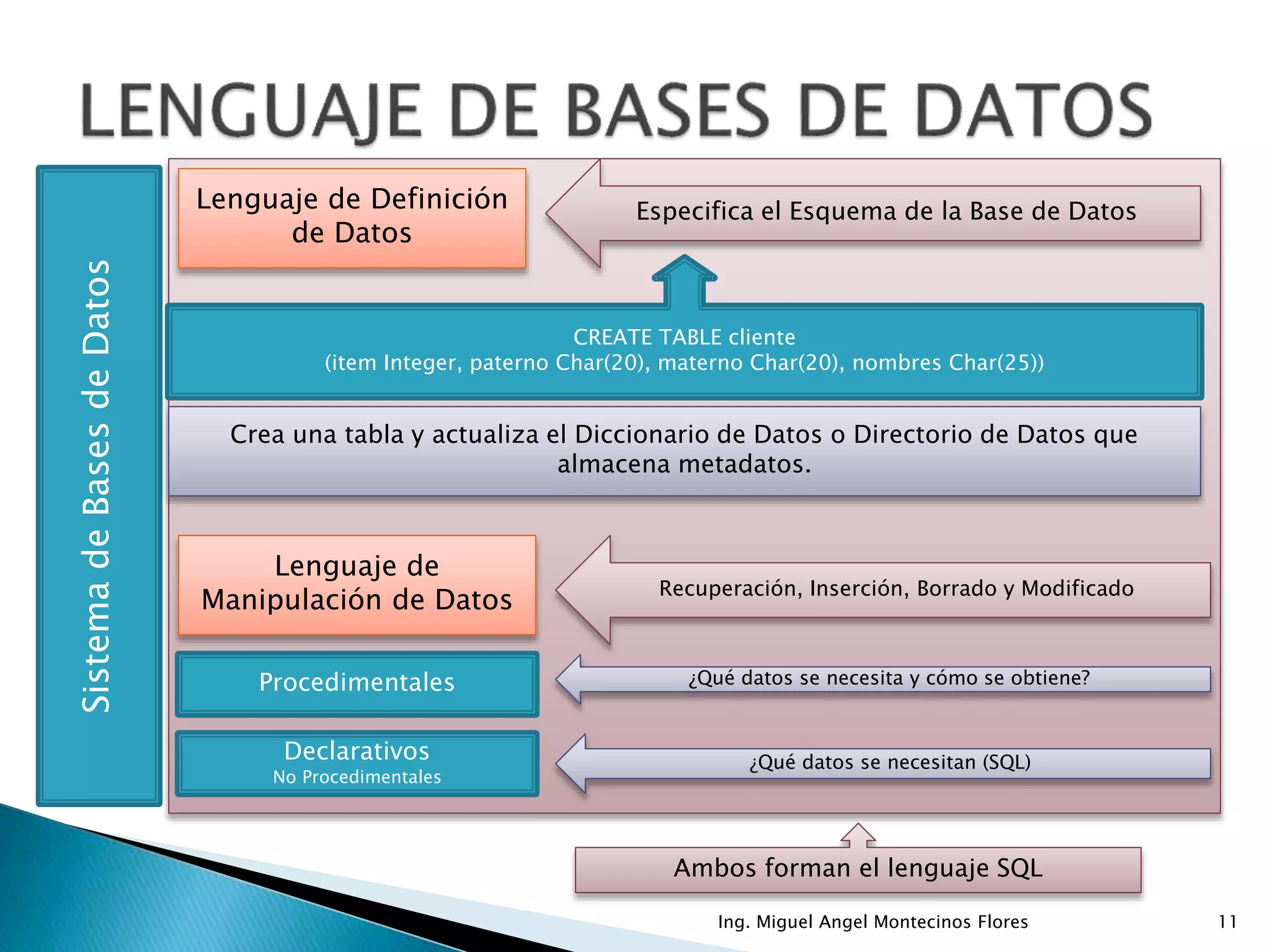 LENGUAJE DE BASES DE DATOS

Sistema de Bases de Datos

Lenguaje de Definición de Datos

Especifica el Esquema de la Base de Datos

CREATE TABLE cliente
(item Integer, paterno Char(20), materno Char(20), nombres Char(25))

Crea una tabla y actualiza el Diccionario de Datos o Directorio de Datos que almacena metadatos.

Lenguaje de Manipulación de Datos

Recuperación, Inserción, Borrado y Modificado

Procedimentales

¿Qué datos se necesita y cómo se obtiene?

Declarativos
No Procedimentales

¿Qué datos se necesitan (SQL)

Ambos forman el lenguaje SQL

Ing. Miguel Angel Montecinos Flores

11